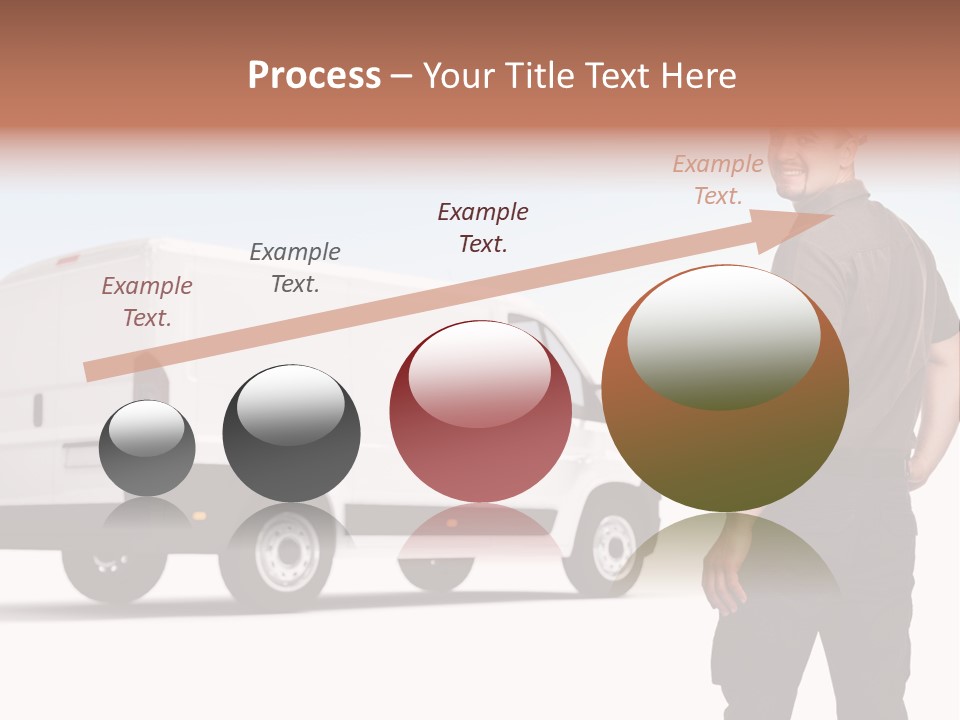 Process – Your Title Text Here

Example Text.

Example Text.

Example Text.

Example Text.